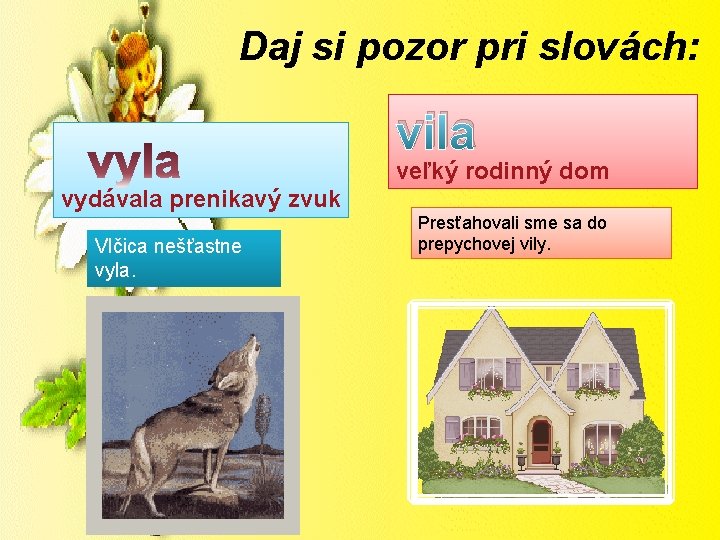 Daj si pozor pri slovách:

vyla

vydávala prenikavý zvuk

Vlčica nešťastne vyla.

vila

veľký rodinný dom

Presťahovali sme sa do prepychovej vily.